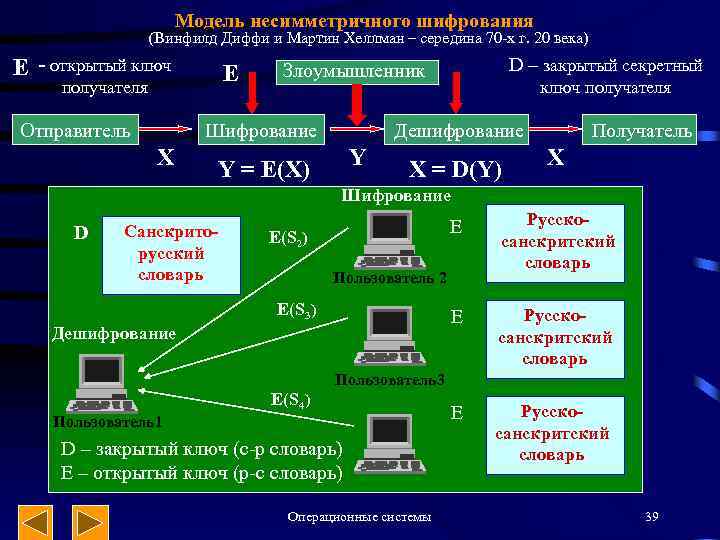 Модель несимметричного шифрования
(Винфилд Диффи и Мартин Хеллман – середина 70-х г. 20 века)

E - открытый ключ получателя

E

Злоумышленник

D – закрытый секретный ключ получателя

Отправитель

Шифрование

Дешифрование

Получатель

X

Y = E(X)

Y

X = D(Y)

X

Шифрование

D

Санскрито-русский словарь

E($S_2$)

E

Русско-санскритский словарь

Пользователь 2

E($S_3$)

E

Русско-санскритский словарь

Дешифрование

Пользователь3

E($S_4$)

E

Русско-санскритский словарь

Пользователь1

D – закрытый ключ (с-р словарь)
E – открытый ключ (р-с словарь)

Операционные системы

39